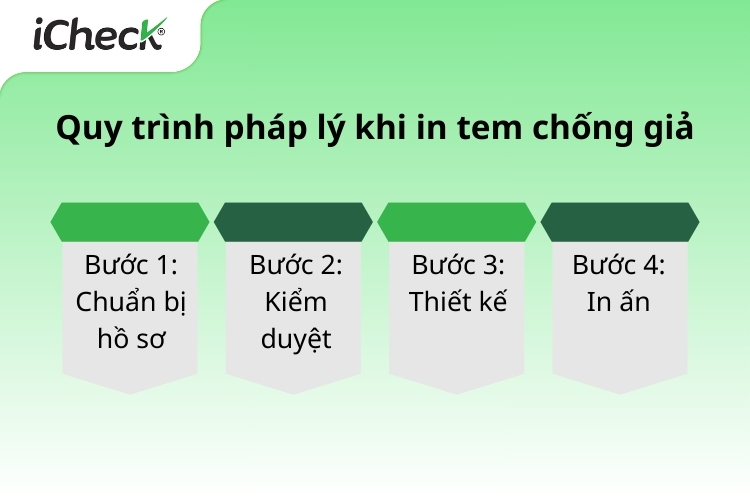 iCheck®

Quy trình pháp lý khi in tem chống giả

Bước 1: Chuẩn bị hồ sơ

Bước 2: Kiểm duyệt

Bước 3: Thiết kế

Bước 4: In ấn